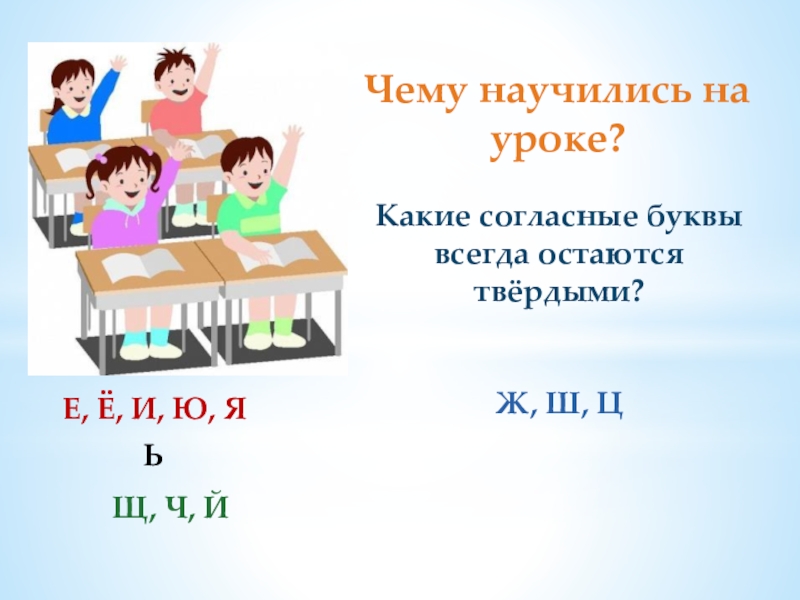 Чему научились на уроке?

Какие согласные буквы всегда остаются твёрдыми?

Е, Ё, И, Ю, Я

Ь

Щ, Ч, Й

Ж, Ш, Ц